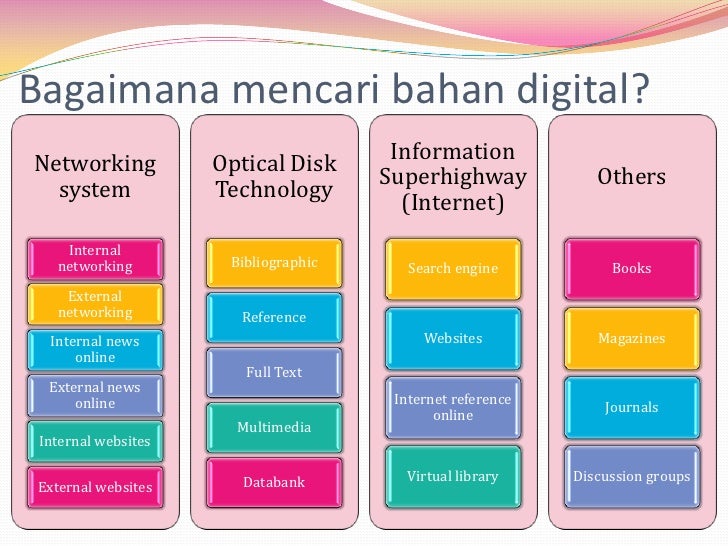 Bagaimana mencari bahan digital?

Networking system

Internal networking

External networking

Internal news online

External news online

Internal websites

External websites

Optical Disk Technology

Bibliographic

Reference

Full Text

Multimedia

Databank

Information Superhighway (Internet)

Search engine

Websites

Internet reference online

Virtual library

Others

Books

Magazines

Journals

Discussion groups